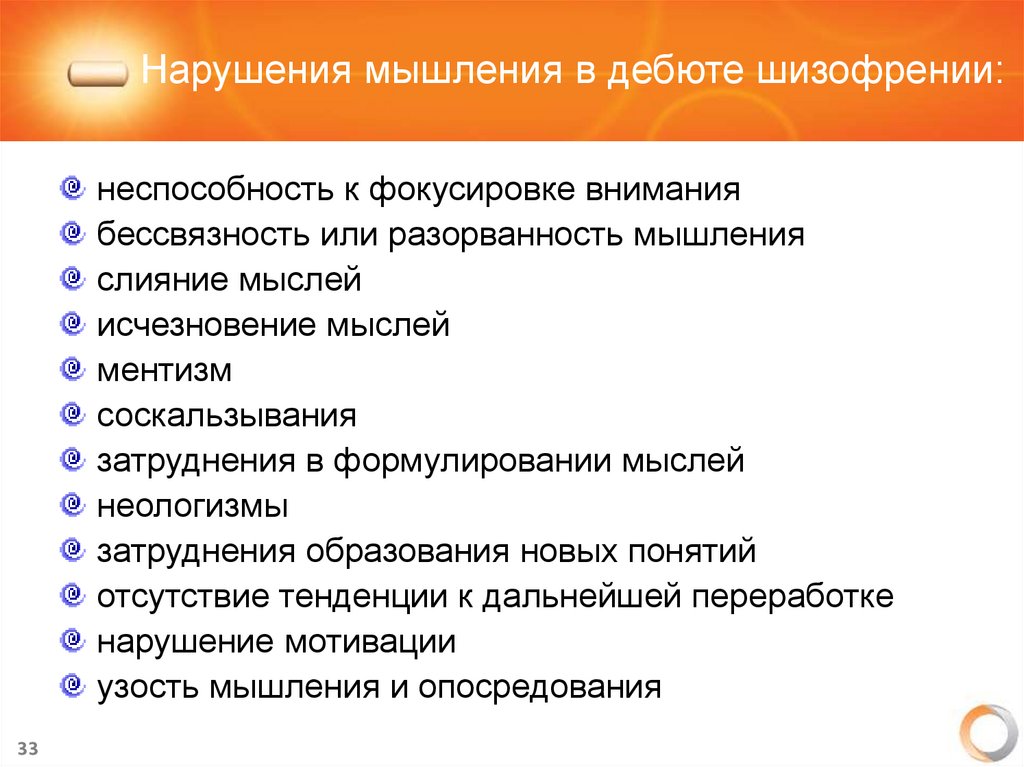 Нарушения мышления в дебюте шизофрении:

неспособность к фокусировке внимания
бессвязность или разорванность мышления
слияние мыслей
исчезновение мыслей
ментизм
соскальзывания
затруднения в формулировании мыслей
неологизмы
затруднения образования новых понятий
отсутствие тенденции к дальнейшей переработке
нарушение мотивации
узость мышления и опосредования

33